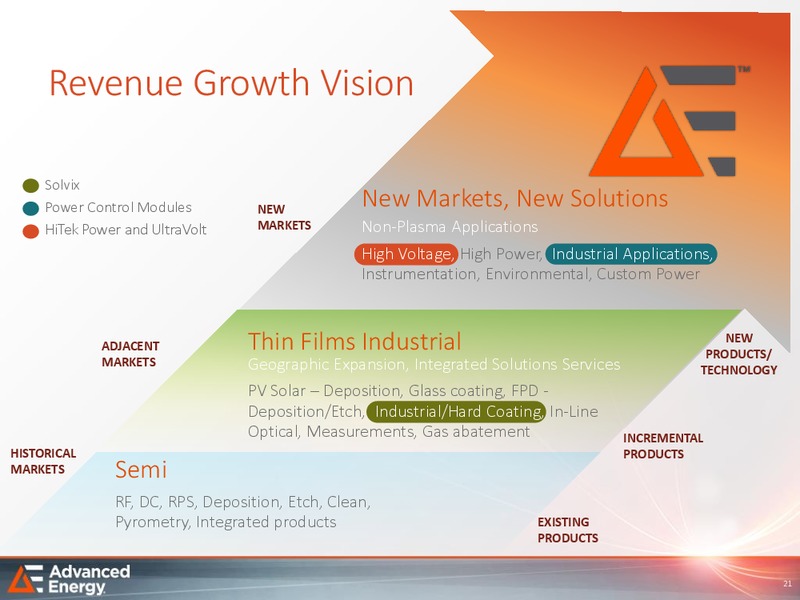 Revenue Growth Vision

TM

Solvix
Power Control Modules
HiTek Power and UltraVolt

NEW MARKETS

New Markets, New Solutions
Non-Plasma Applications
High Voltage, High Power, Industrial Applications, Instrumentation, Environmental, Custom Power

ADJACENT MARKETS

Thin Films Industrial
Geographic Expansion, Integrated Solutions Services
PV Solar – Deposition, Glass coating, FPD - Deposition/Etch, Industrial/Hard Coating, In-Line Optical, Measurements, Gas abatement

NEW PRODUCTS/ TECHNOLOGY

INCREMENTAL PRODUCTS

HISTORICAL MARKETS

Semi
RF, DC, RPS, Deposition, Etch, Clean, Pyrometry, Integrated products

EXISTING PRODUCTS

Advanced Energy

21